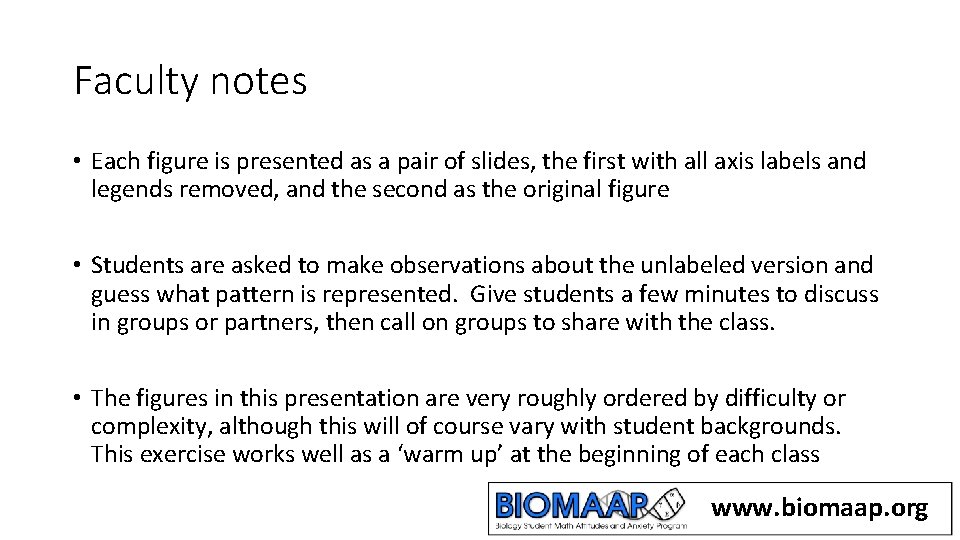 Faculty notes

• Each figure is presented as a pair of slides, the first with all axis labels and legends removed, and the second as the original figure

• Students are asked to make observations about the unlabeled version and guess what pattern is represented. Give students a few minutes to discuss in groups or partners, then call on groups to share with the class.

• The figures in this presentation are very roughly ordered by difficulty or complexity, although this will of course vary with student backgrounds. This exercise works well as a 'warm up' at the beginning of each class

BIOMAAP
Biology Student Math Attitudes and Anxiety Program
www.biomaap.org